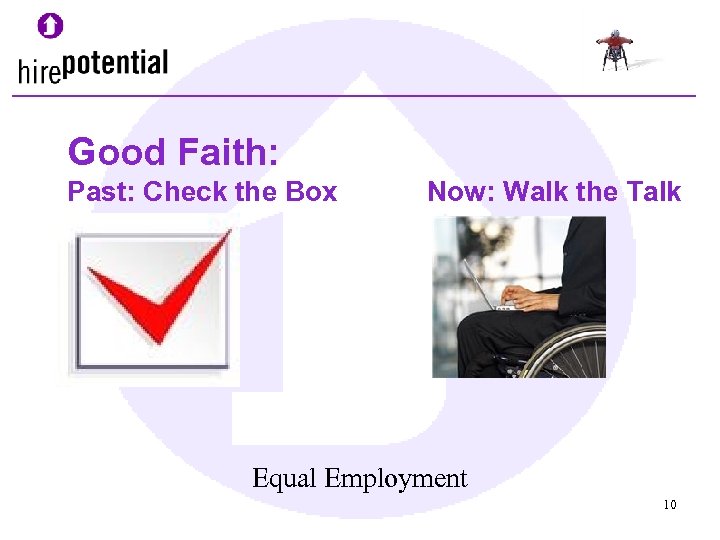 hirepotential

Good Faith:

Past: Check the Box

Now: Walk the Talk

Equal Employment

10